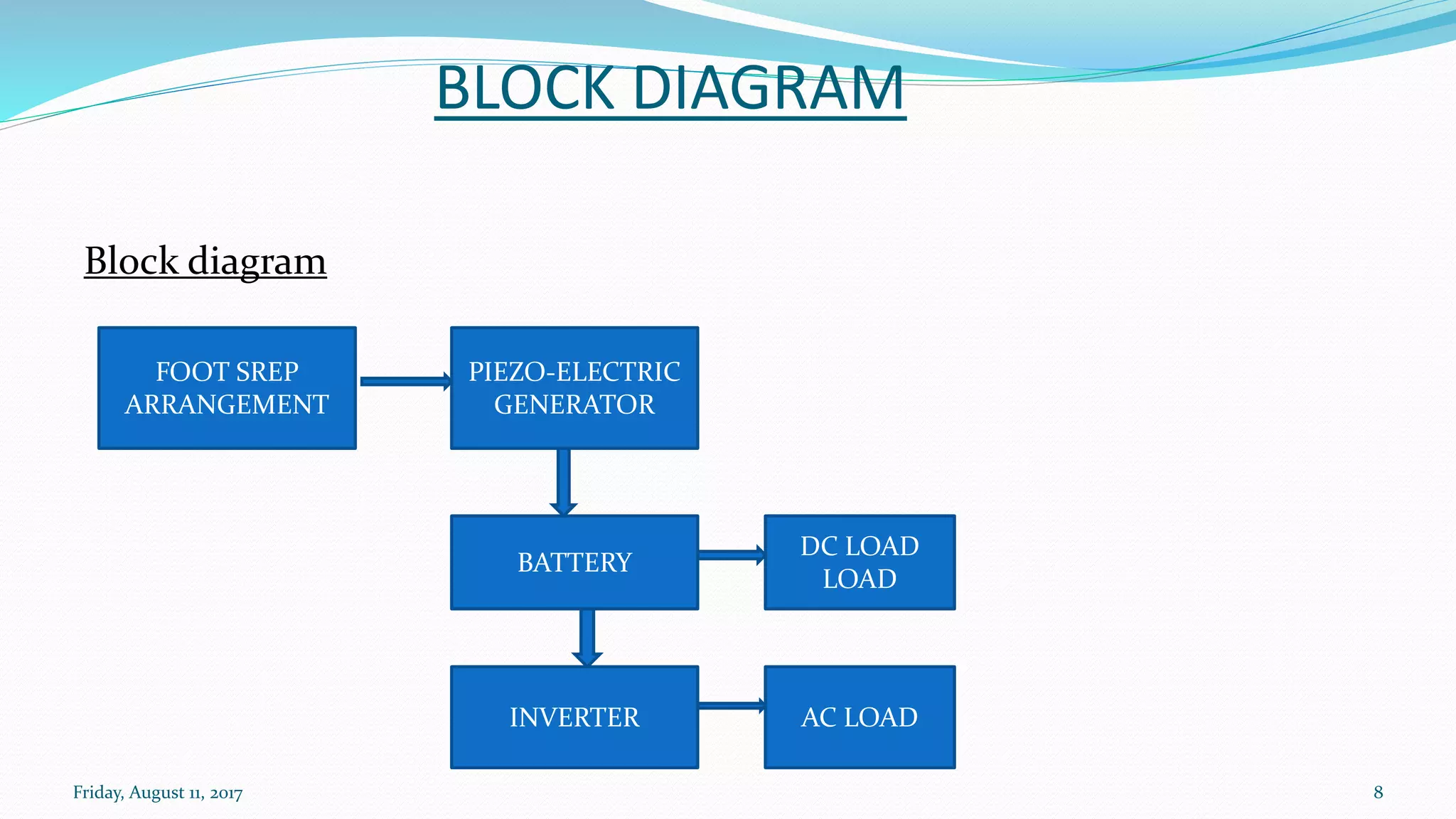 BLOCK DIAGRAM

Block diagram

FOOT SREP ARRANGEMENT

PIEZO-ELECTRIC GENERATOR

BATTERY

DC LOAD LOAD

INVERTER

AC LOAD

Friday, August 11, 2017

8